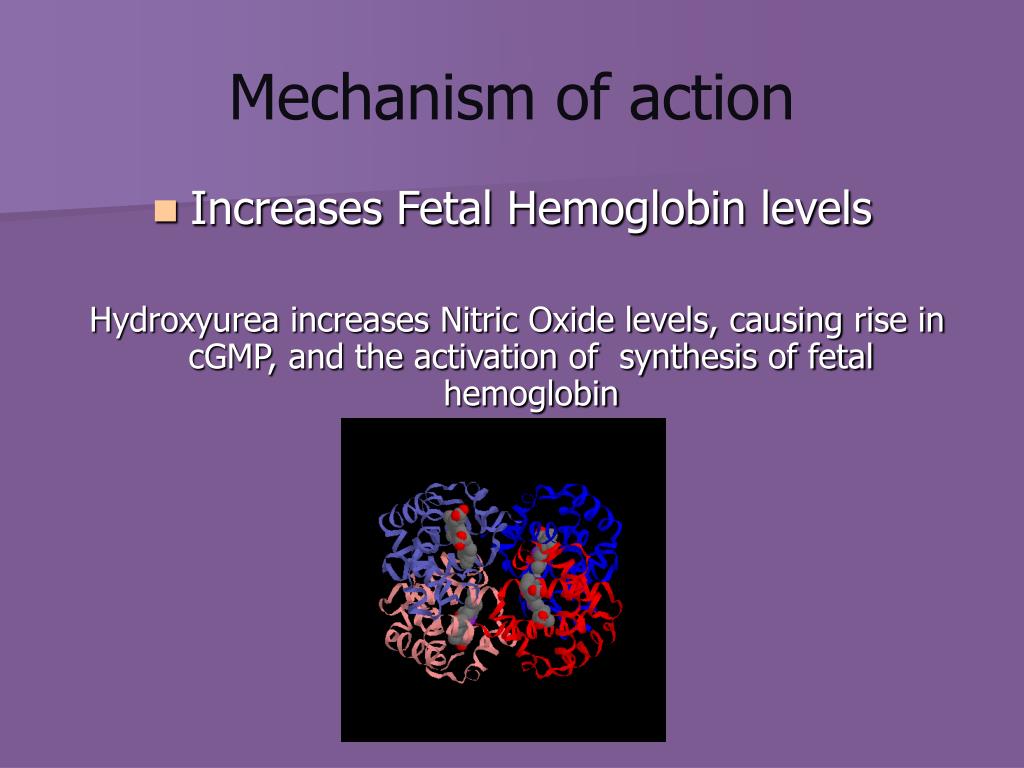 Mechanism of action

Increases Fetal Hemoglobin levels

Hydroxyurea increases Nitric Oxide levels, causing rise in cGMP, and the activation of synthesis of fetal hemoglobin